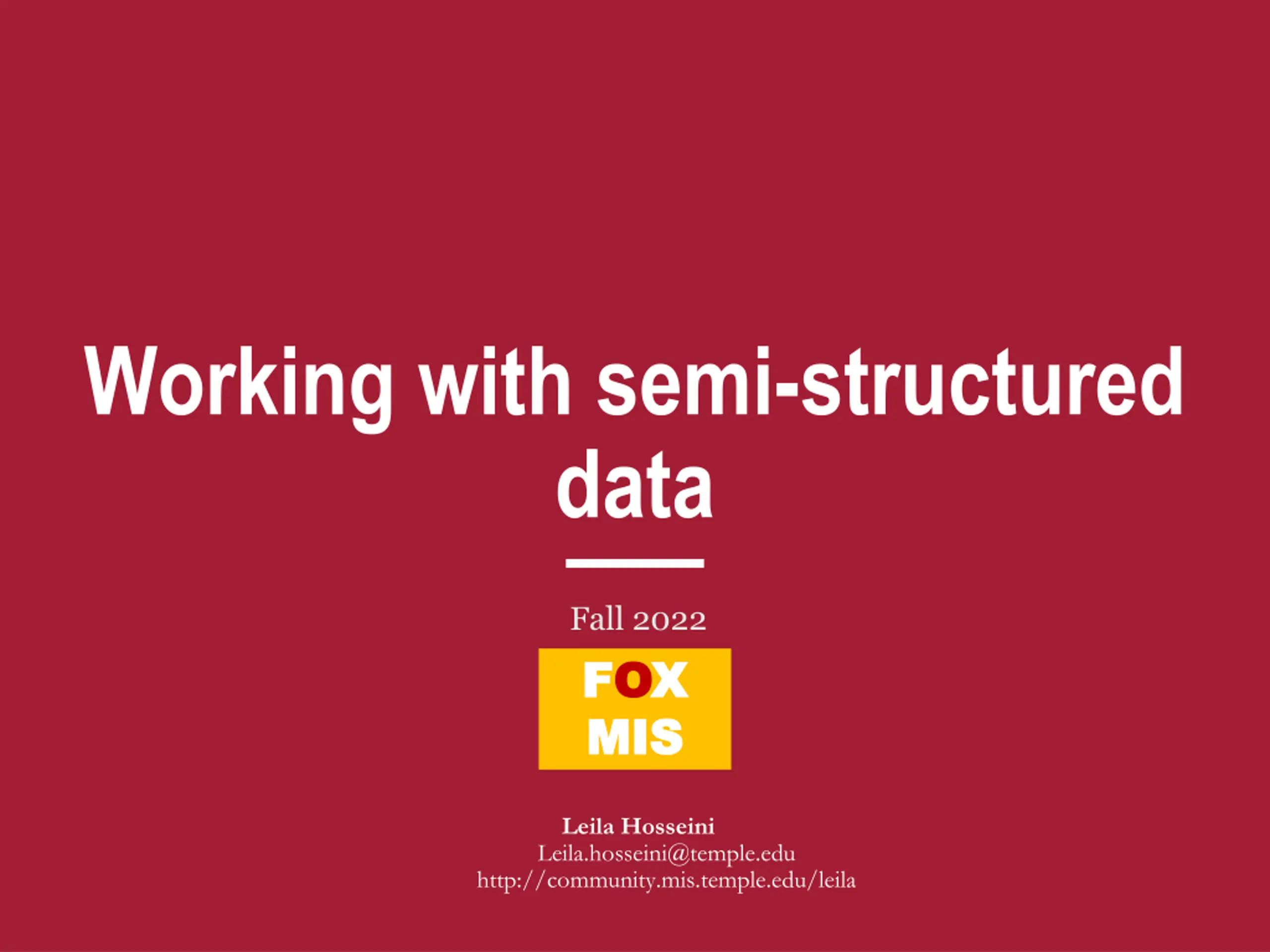 Working with semi-structured data

Fall 2022

FOX
MIS

Leila Hosseini
Leila.hosseini@temple.edu
http://community.mis.temple.edu/leila